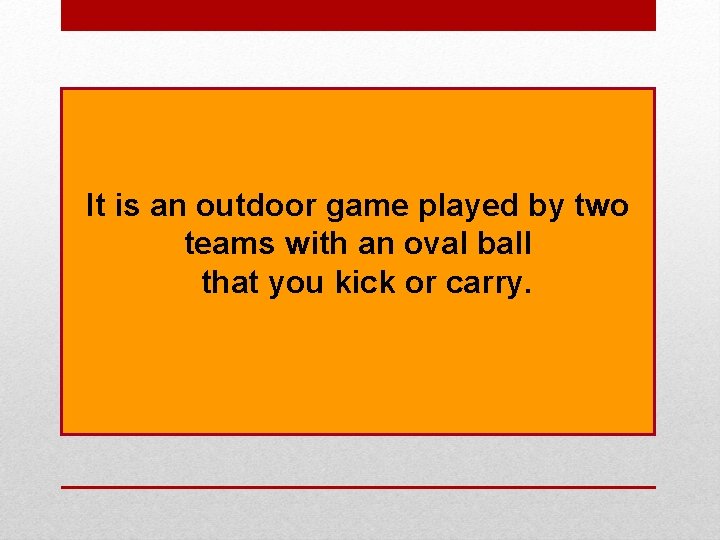 It is an outdoor game played by two teams with an oval ball that you kick or carry.